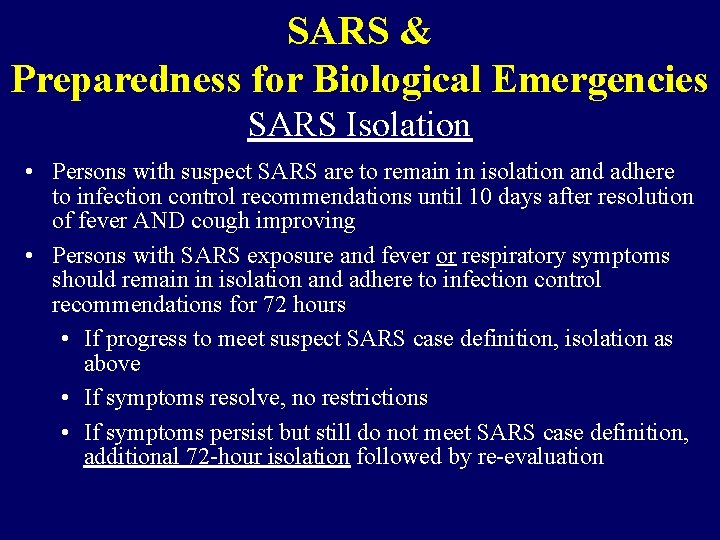 SARS &
Preparedness for Biological Emergencies
SARS Isolation

• Persons with suspect SARS are to remain in isolation and adhere to infection control recommendations until 10 days after resolution of fever AND cough improving

• Persons with SARS exposure and fever or respiratory symptoms should remain in isolation and adhere to infection control recommendations for 72 hours

• If progress to meet suspect SARS case definition, isolation as above

• If symptoms resolve, no restrictions

• If symptoms persist but still do not meet SARS case definition, additional 72-hour isolation followed by re-evaluation